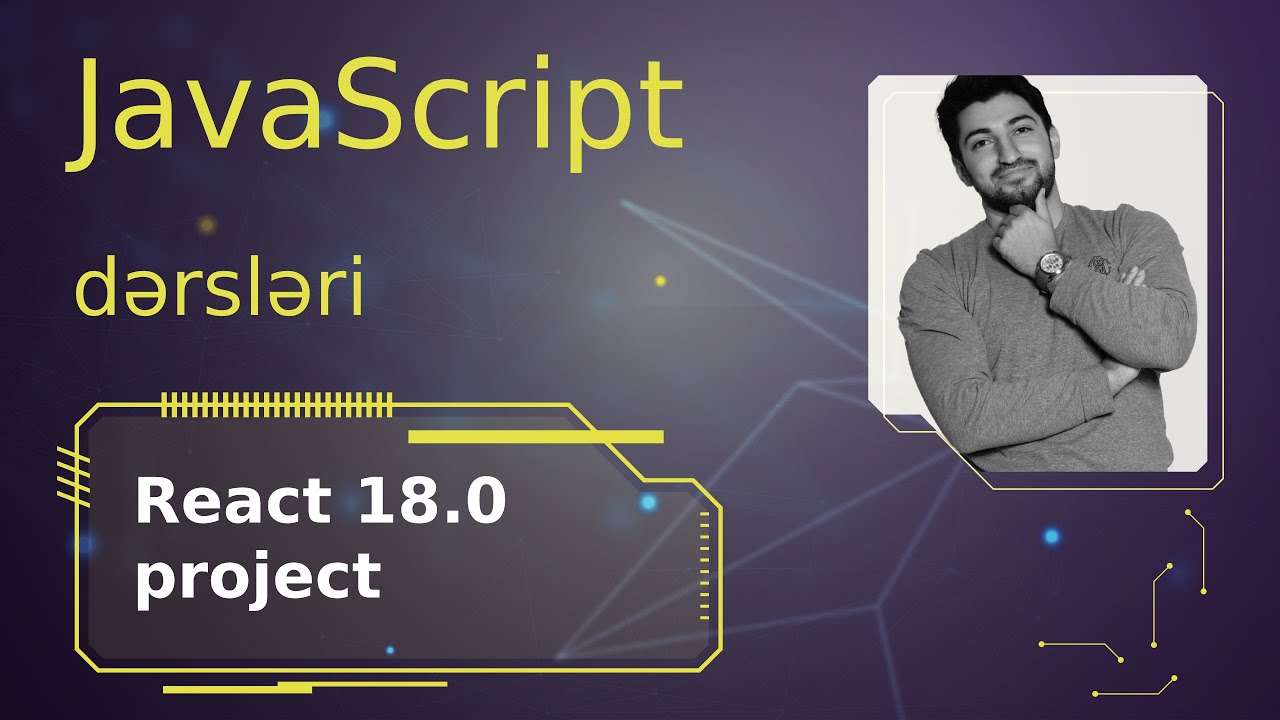 JavaScript

dərsləri

React 18.0 project